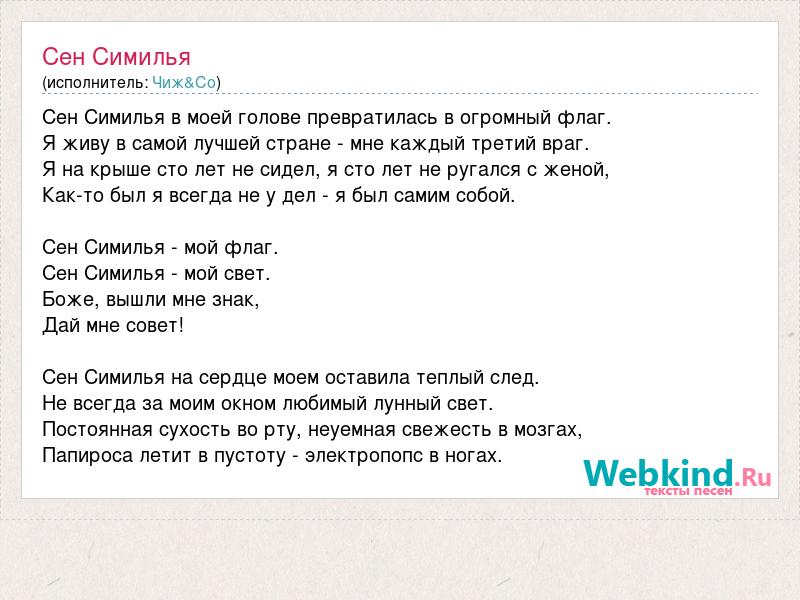 Сен Симилья
(исполнитель: Чиж&Co)

Сен Симилья в моей голове превратилась в огромный флаг.
Я живу в самой лучшей стране - мне каждый третий враг.
Я на крыше сто лет не сидел, я сто лет не ругался с женой,
Как-то был я всегда не у дел - я был самим собой.

Сен Симилья - мой флаг.
Сен Симилья - мой свет.
Боже, вышли мне знак,
Дай мне совет!

Сен Симилья на сердце моем оставила теплый след.
Не всегда за моим окном любимый лунный свет.
Постоянная сухость во рту, неуемная свежесть в мозгах,
Папироса летит в пустоту - электропопс в ногах.

Webkind.Ru
тексты песен